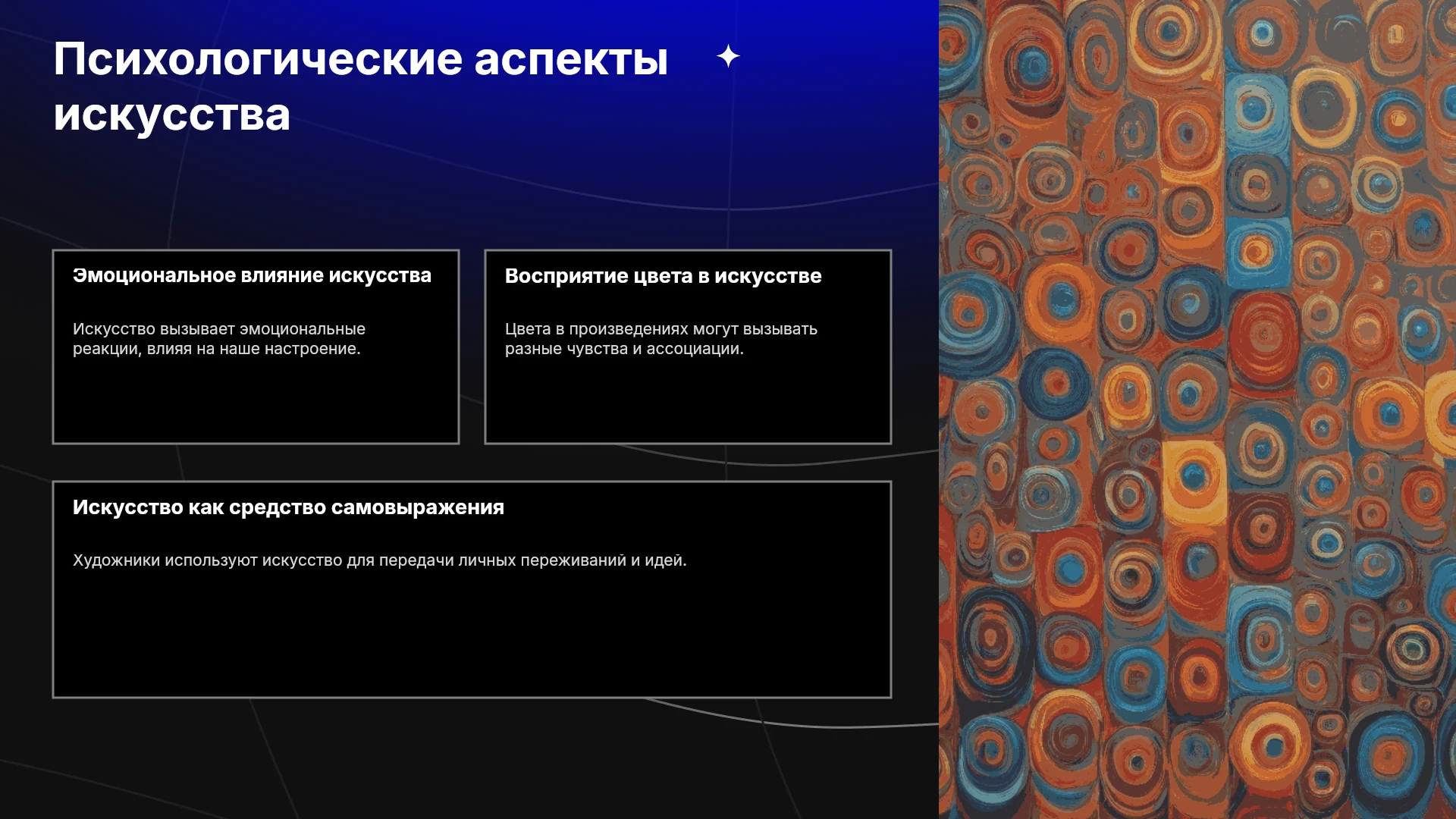 Психологические аспекты искусства

Эмоциональное влияние искусства

Искусство вызывает эмоциональные реакции, влияя на наше настроение.

Восприятие цвета в искусстве

Цвета в произведениях могут вызывать разные чувства и ассоциации.

Искусство как средство самовыражения

Художники используют искусство для передачи личных переживаний и идей.